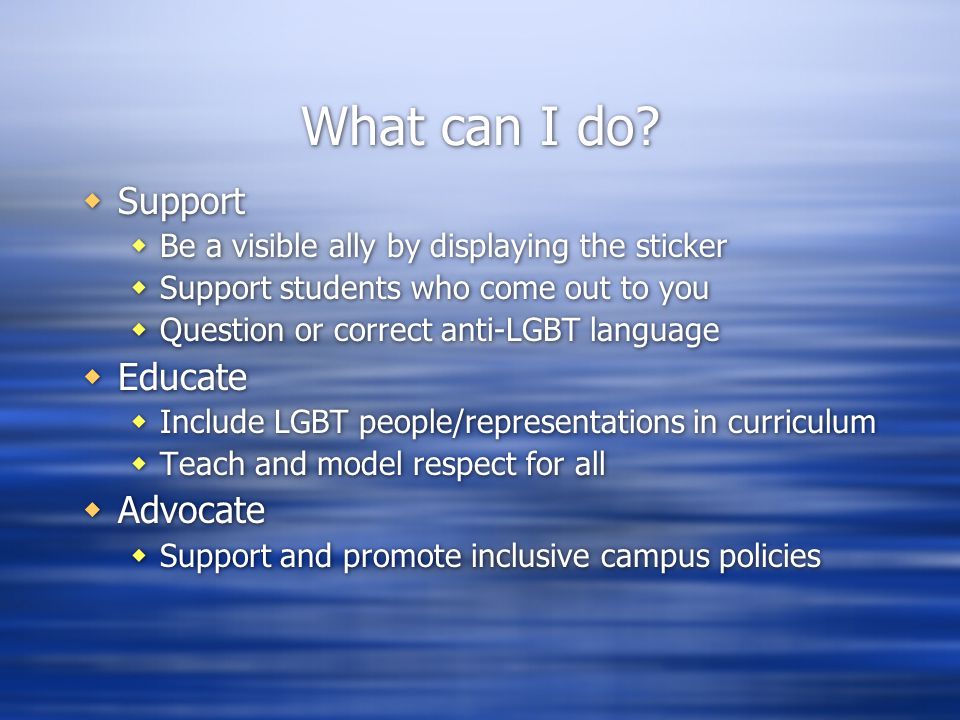 What can I do?

- Support
  - Be a visible ally by displaying the sticker
  - Support students who come out to you
  - Question or correct anti-LGBT language
- Educate
  - Include LGBT people/representations in curriculum
  - Teach and model respect for all
- Advocate
  - Support and promote inclusive campus policies